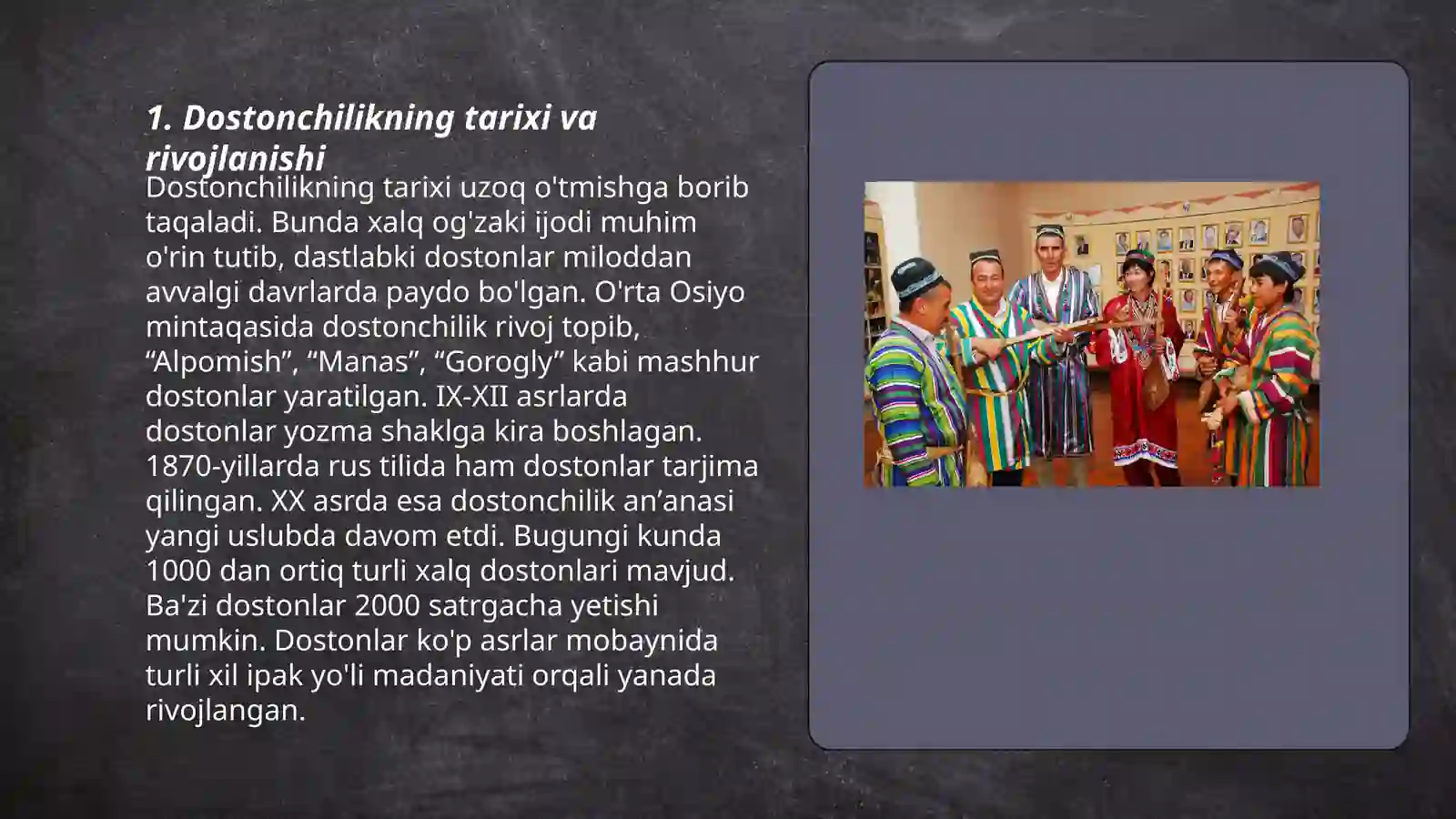 1. Dostonchilikning tarixi va rivojlanishi

Dostonchilikning tarixi uzoq o'tmishga borib taqaladi. Bunda xalq og'zaki ijodi muhim o'rin tutib, dastlabki dostonlar miloddan avvalgi davrlarda paydo bo'lgan. O'rta Osiyo mintaqasida dostonchilik rivoj topib, “Alpomish”, “Manas”, “Gorogly” kabi mashhur dostonlar yaratilgan. IX-XII asrlarda dostonlar yozma shaklga kira boshlagan. 1870-yillarda rus tilida ham dostonlar tarjima qilingan. XX asrda esa dostonchilik an’anasi yangi uslubda davom etdi. Bugungi kunda 1000 dan ortiq turli xalq dostonlari mavjud. Ba'zi dostonlar 2000 satrgacha yetishi mumkin. Dostonlar ko'p asrlar mobaynida turli xil ipak yo'li madaniyati orqali yanada rivojlangan.